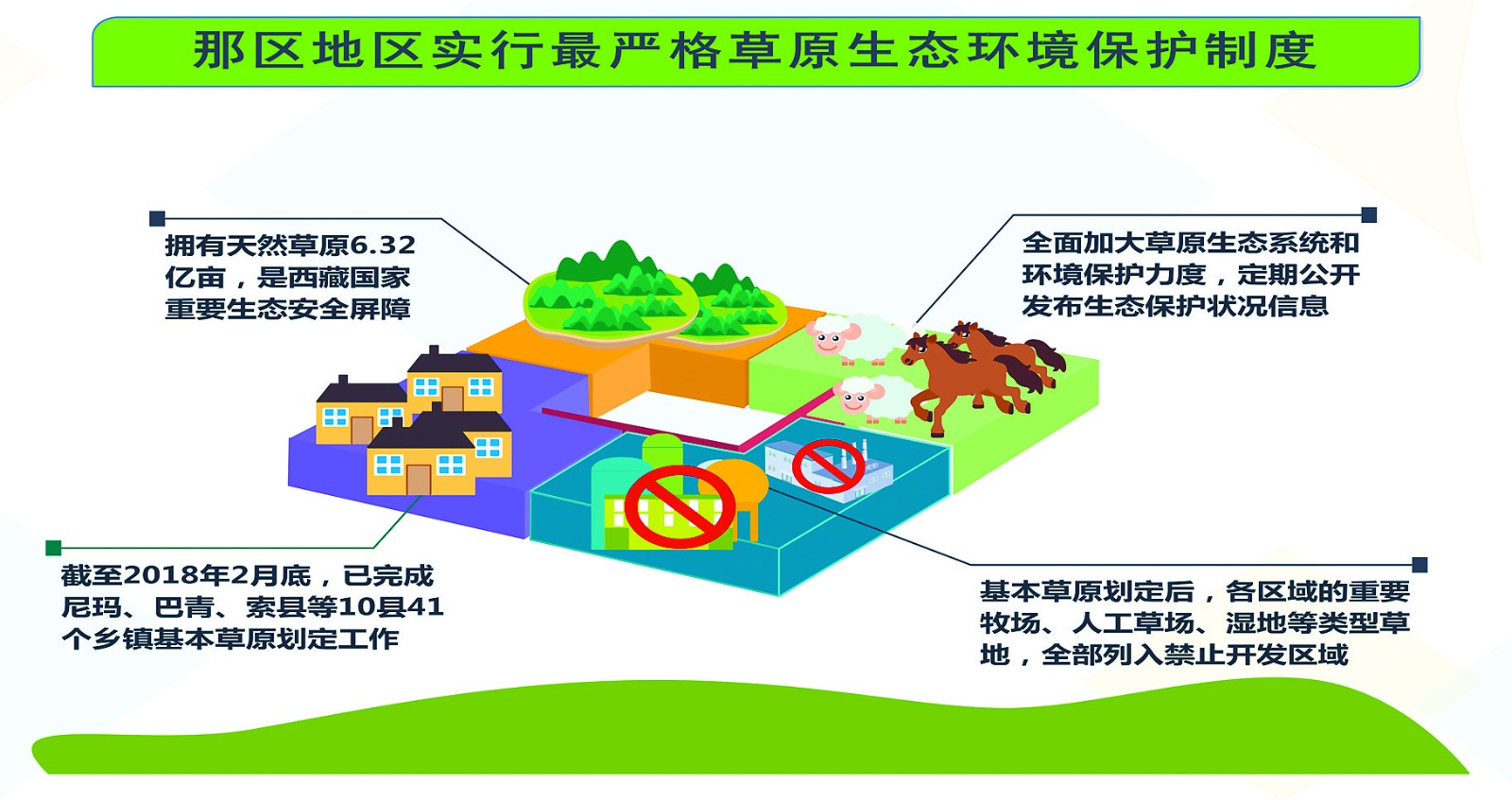 那区地区实行最严格草原生态环境保护制度

拥有天然草原6.32亿亩，是西藏国家重要生态安全屏障

全面加大草原生态系统和环境保护力度，定期公开发布生态保护状况信息

截至2018年2月底，已完成尼玛、巴青、索县等10县41个乡镇基本草原划定工作

基本草原划定后，各区域的重要牧场、人工草场、湿地等类型草地，全部列入禁止开发区域